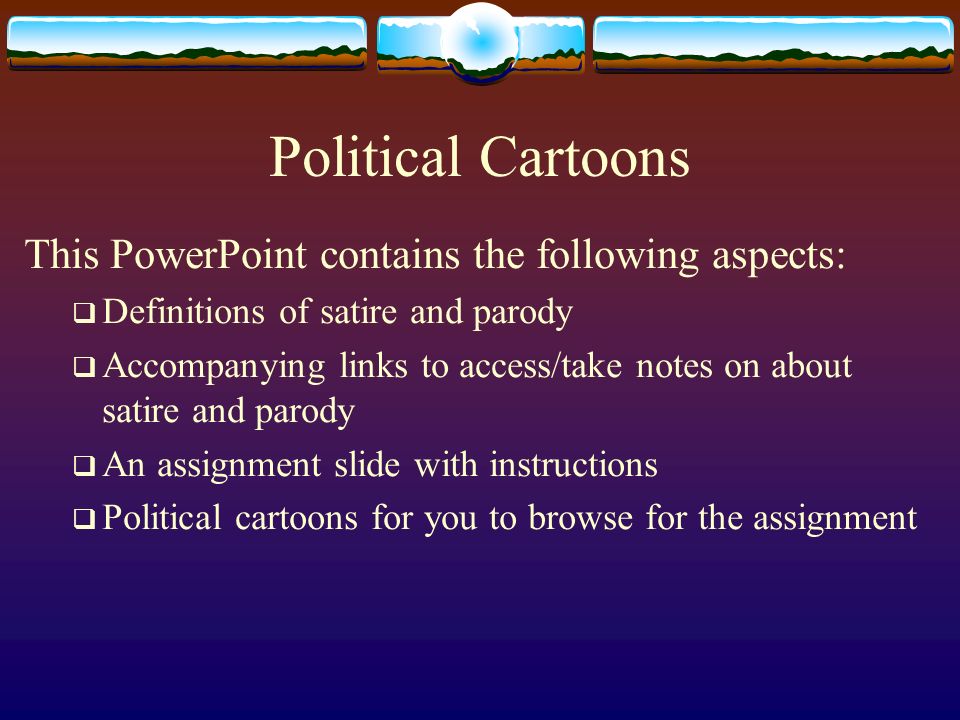 Political Cartoons

This PowerPoint contains the following aspects:

❑ Definitions of satire and parody

❑ Accompanying links to access/take notes on about satire and parody

❑ An assignment slide with instructions

❑ Political cartoons for you to browse for the assignment